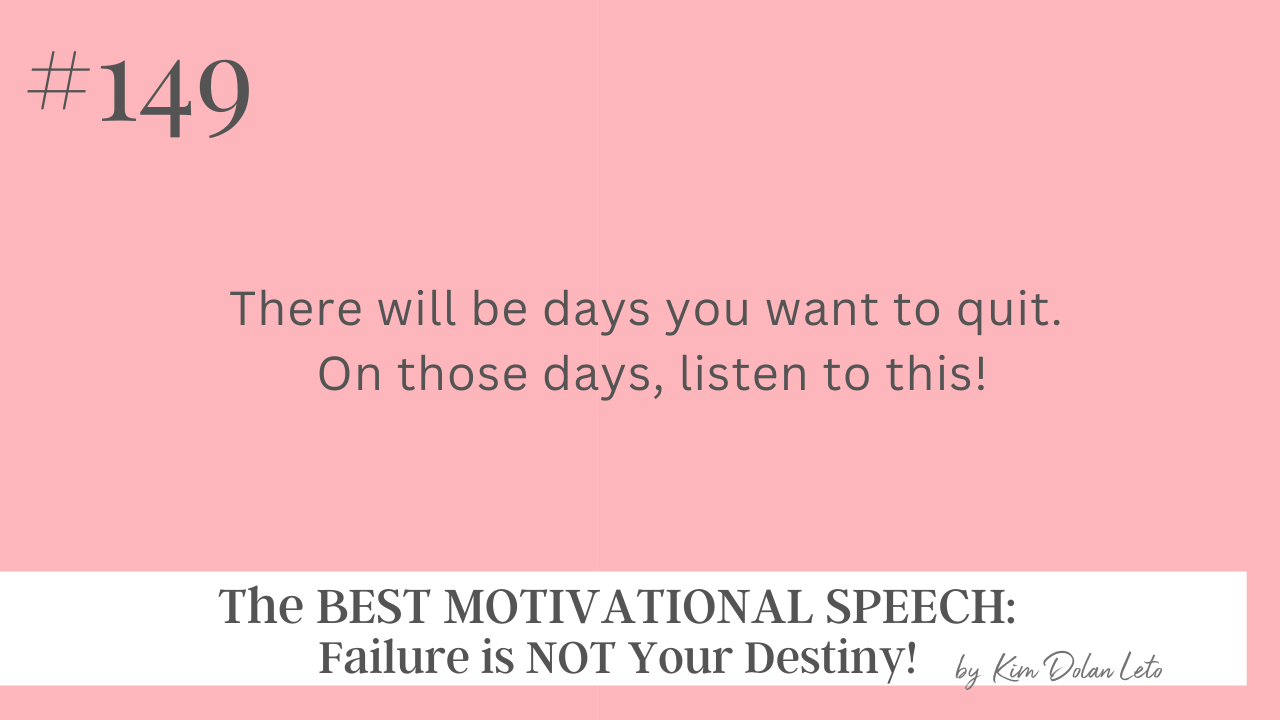 #149

There will be days you want to quit.
On those days, listen to this!

The BEST MOTIVATIONAL SPEECH:
Failure is NOT Your Destiny!

by Kim Dolan Leto